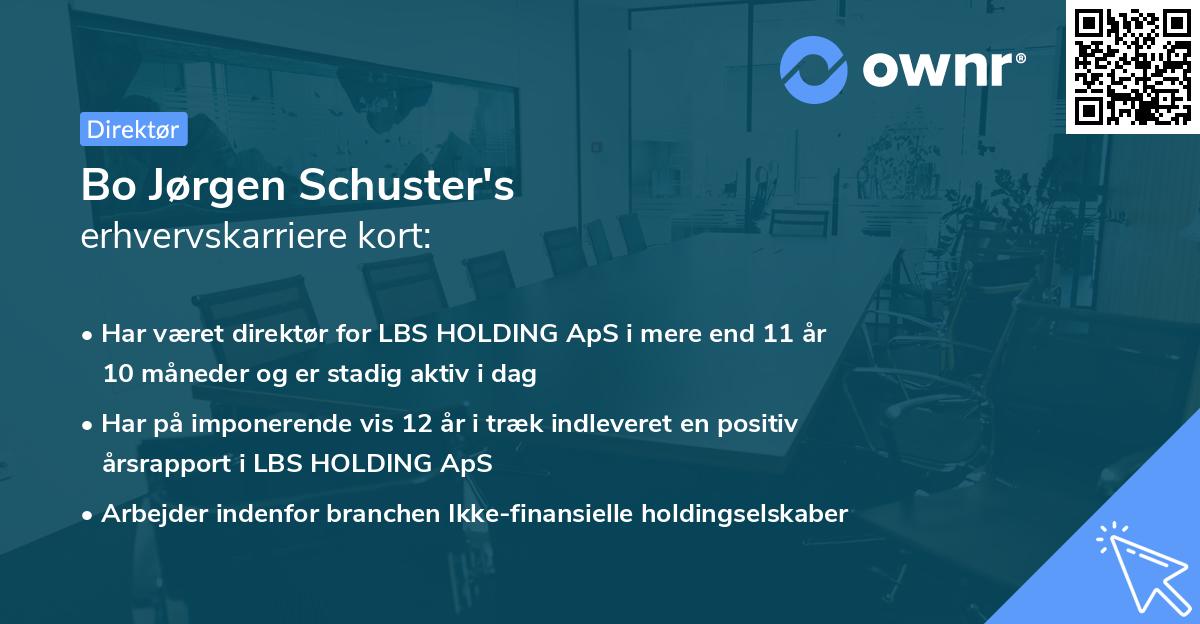 ownr®

Direktør

Bo Jørgen Schuster's
erhvervskarriere kort:

• Har været direktør for LBS HOLDING ApS i mere end 11 år 10 måneder og er stadig aktiv i dag

• Har på imponerende vis 12 år i træk indleveret en positiv årsrapport i LBS HOLDING ApS

• Arbejder indenfor branchen Ikke-finansielle holdingselskaber